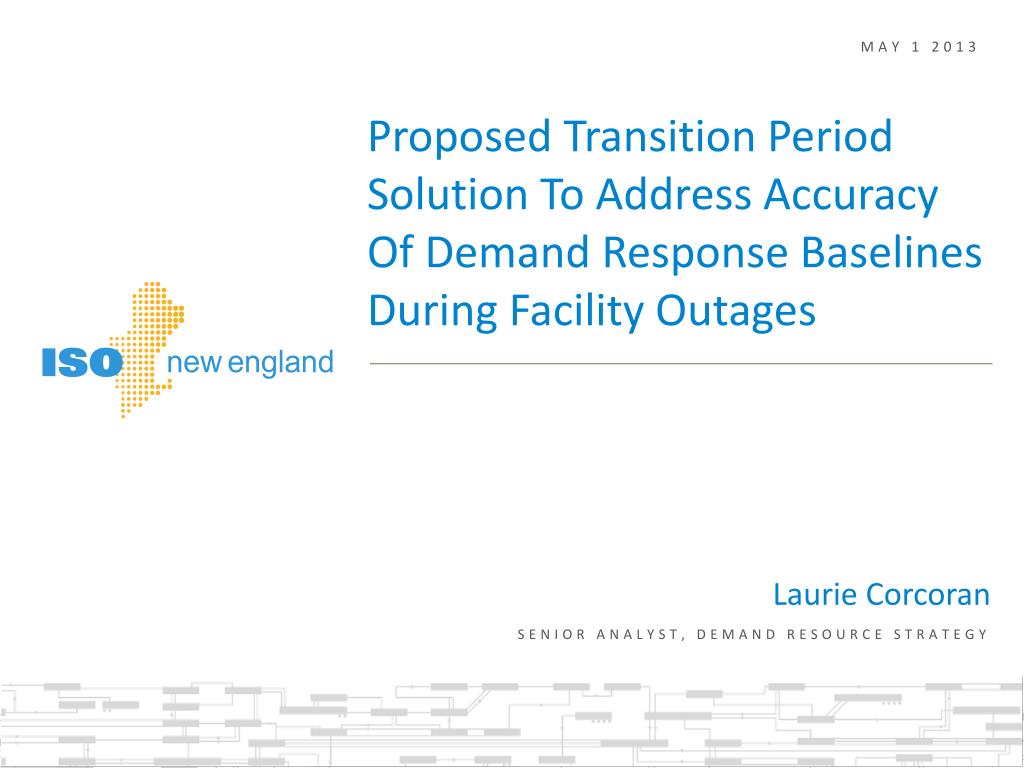 MAY 1 2013

Proposed Transition Period Solution To Address Accuracy Of Demand Response Baselines During Facility Outages

ISO new england

Laurie Corcoran

SENIOR ANALYST, DEMAND RESOURCE STRATEGY